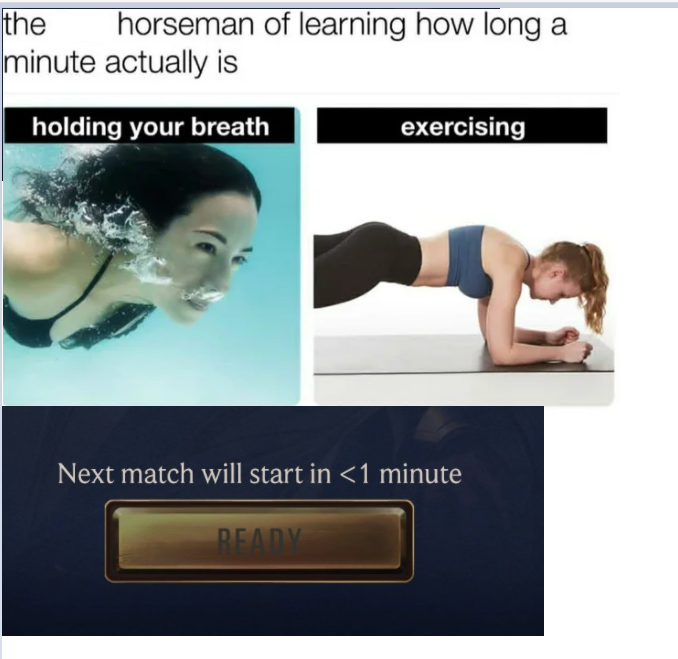 the horseman of learning how long a minute actually is

holding your breath

exercising

Next match will start in <1 minute

READY